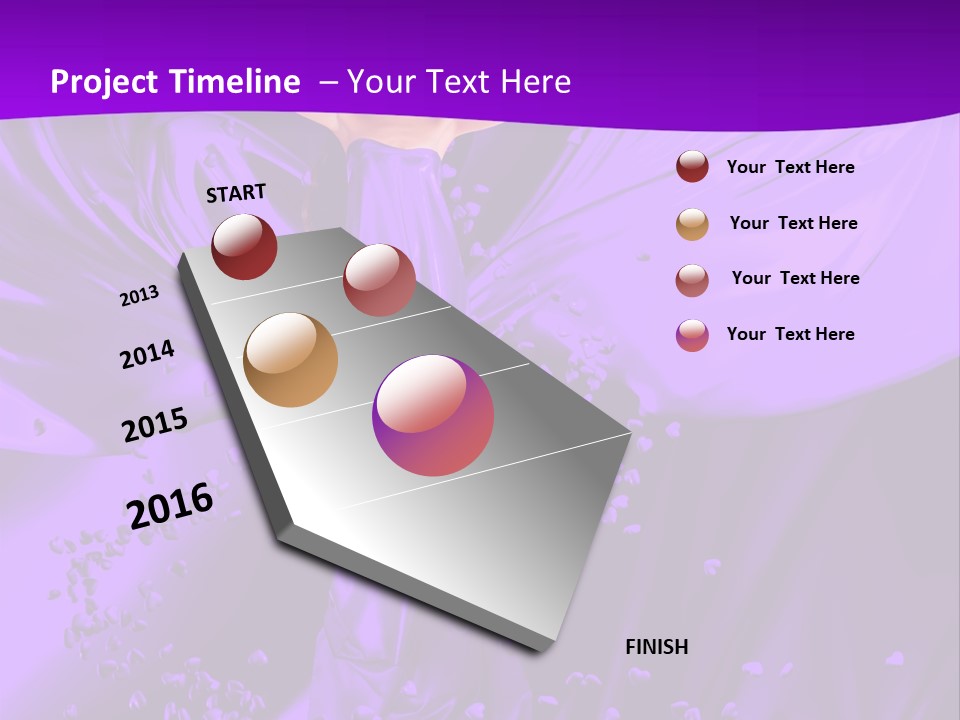 Project Timeline – Your Text Here

START

2013

2014

2015

2016

FINISH

Your Text Here

Your Text Here

Your Text Here

Your Text Here